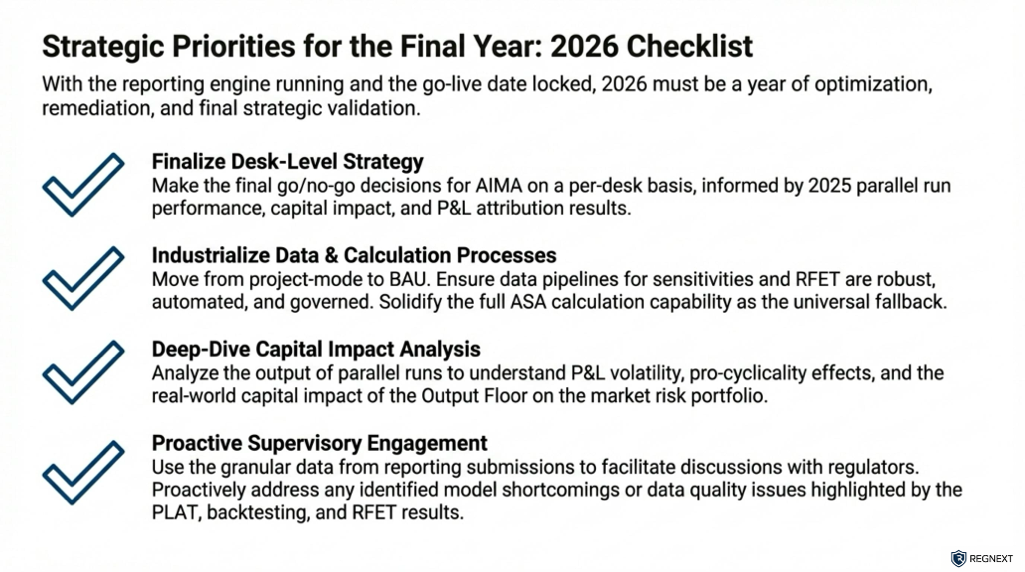 Strategic Priorities for the Final Year: 2026 Checklist

With the reporting engine running and the go-live date locked, 2026 must be a year of optimization, remediation, and final strategic validation.

Finalize Desk-Level Strategy
Make the final go/no-go decisions for AIMA on a per-desk basis, informed by 2025 parallel run performance, capital impact, and P&L attribution results.

Industrialize Data & Calculation Processes
Move from project-mode to BAU. Ensure data pipelines for sensitivities and RFET are robust, automated, and governed. Solidify the full ASA calculation capability as the universal fallback.

Deep-Dive Capital Impact Analysis
Analyze the output of parallel runs to understand P&L volatility, pro-cyclicality effects, and the real-world capital impact of the Output Floor on the market risk portfolio.

Proactive Supervisory Engagement
Use the granular data from reporting submissions to facilitate discussions with regulators. Proactively address any identified model shortcomings or data quality issues highlighted by the PLAT, backtesting, and RFET results.

REGNEXT